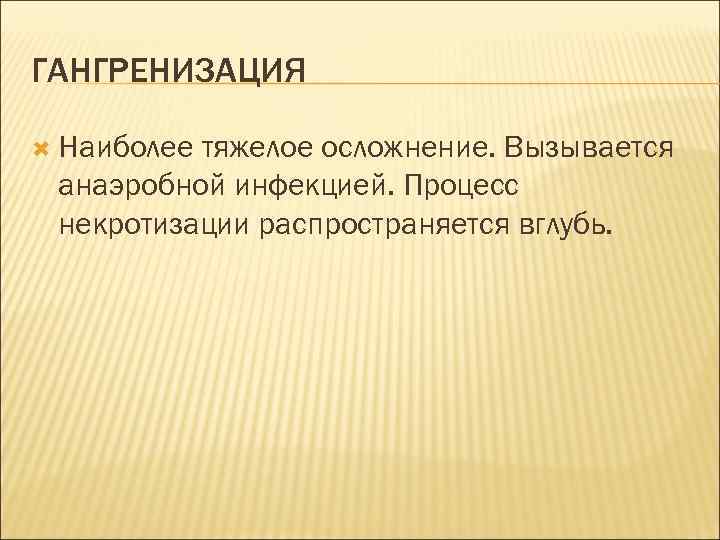 ГАНГРЕНИЗАЦИЯ

Наиболее тяжелое осложнение. Вызывается анаэробной инфекцией. Процесс некротизации распространяется вглубь.